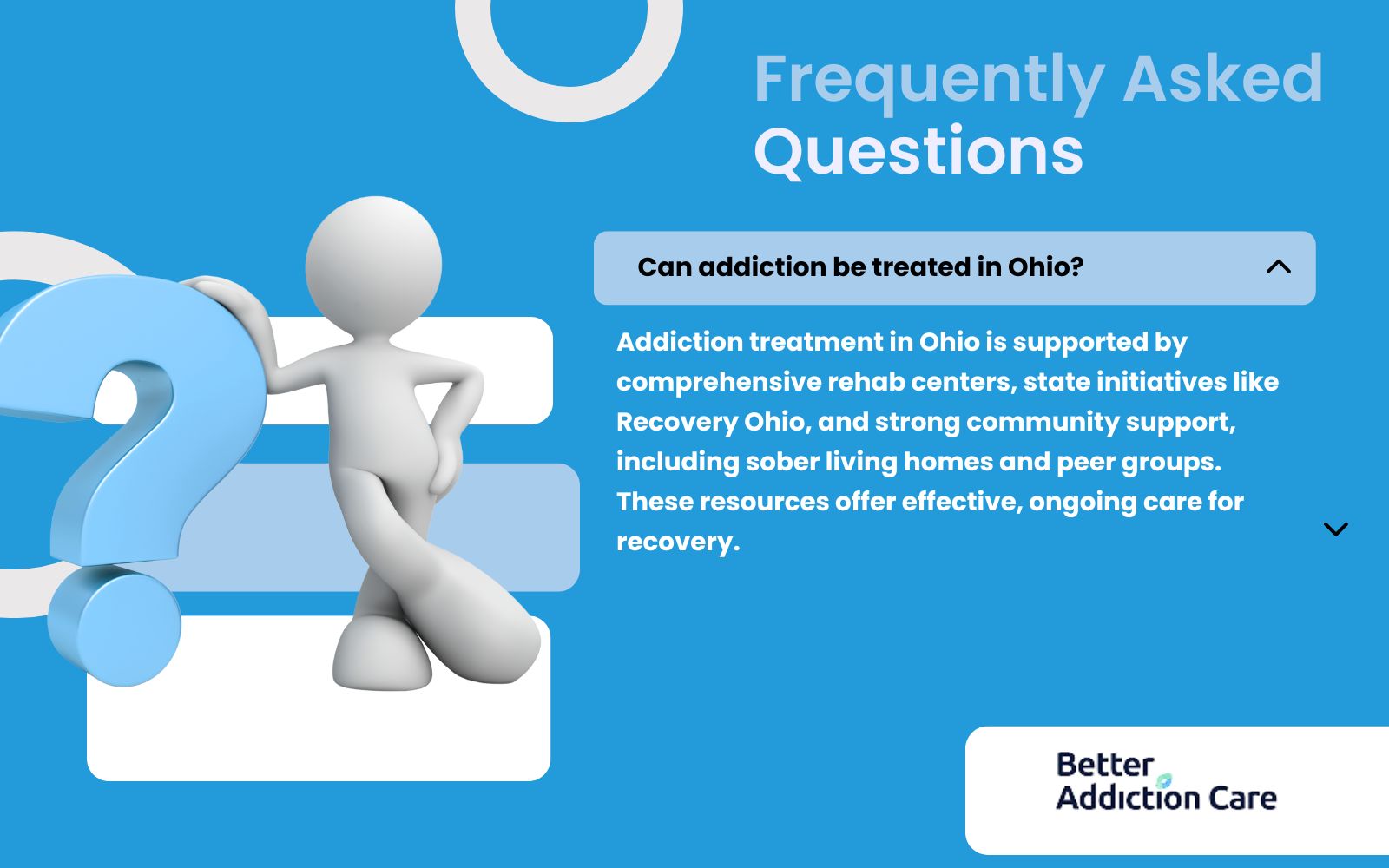 Frequently Asked Questions

Can addiction be treated in Ohio?

Addiction treatment in Ohio is supported by comprehensive rehab centers, state initiatives like Recovery Ohio, and strong community support, including sober living homes and peer groups. These resources offer effective, ongoing care for recovery.

Better Addiction Care